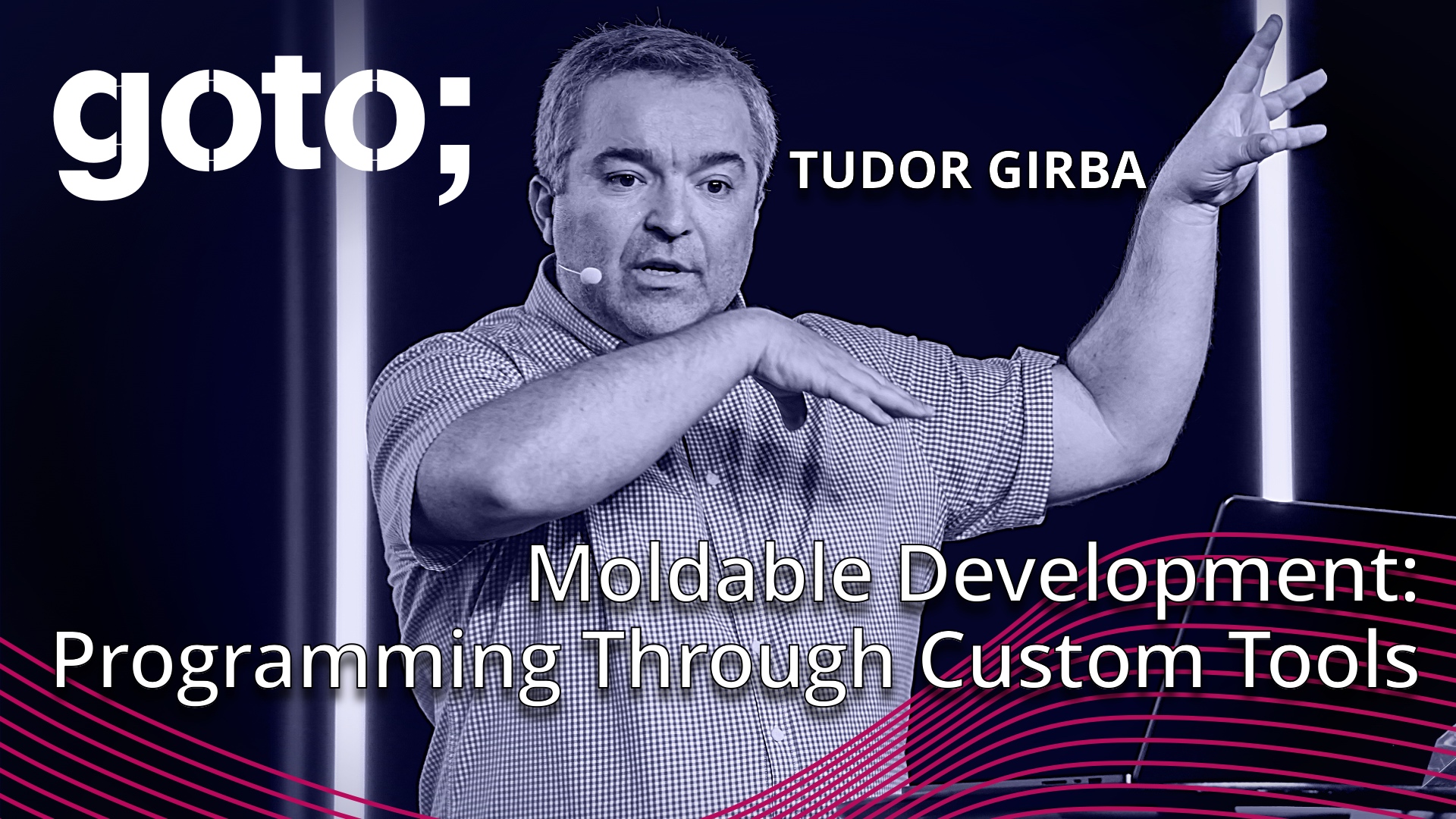 goto;

TUDOR GIRBA

Moldable Development: Programming Through Custom Tools